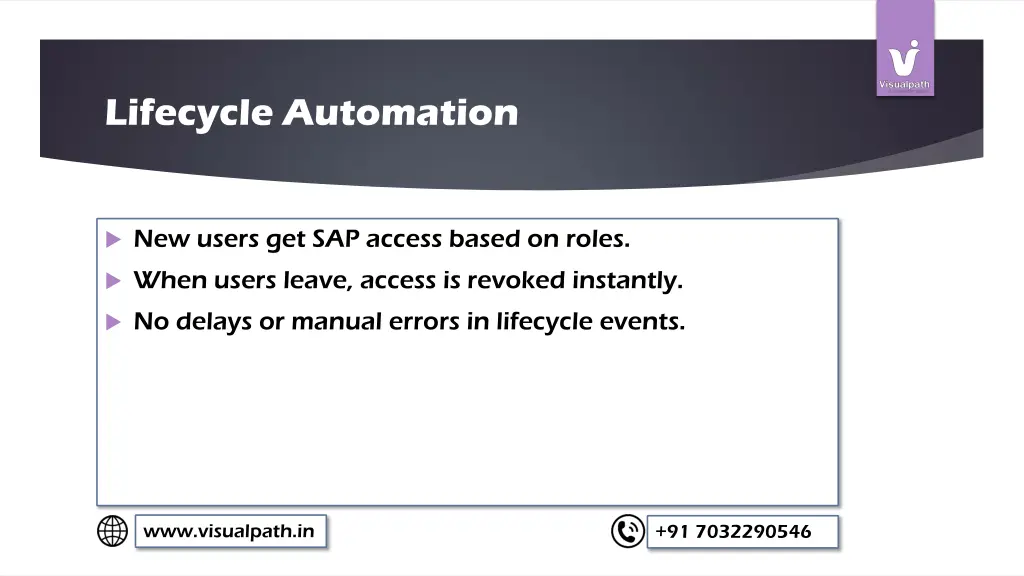 Visualpath

Lifecycle Automation

New users get SAP access based on roles.

When users leave, access is revoked instantly.

No delays or manual errors in lifecycle events.

www.visualpath.in

+91 7032290546